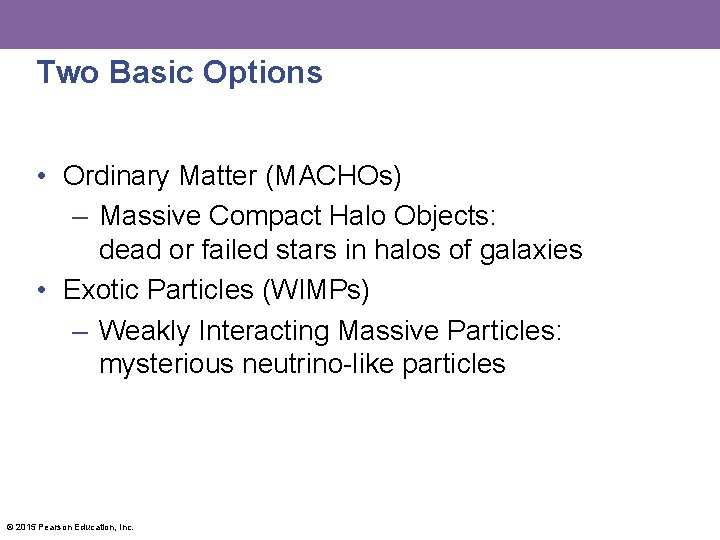 Two Basic Options

• Ordinary Matter (MACHOs)
– Massive Compact Halo Objects: dead or failed stars in halos of galaxies
• Exotic Particles (WIMPs)
– Weakly Interacting Massive Particles: mysterious neutrino-like particles

© 2015 Pearson Education, Inc.